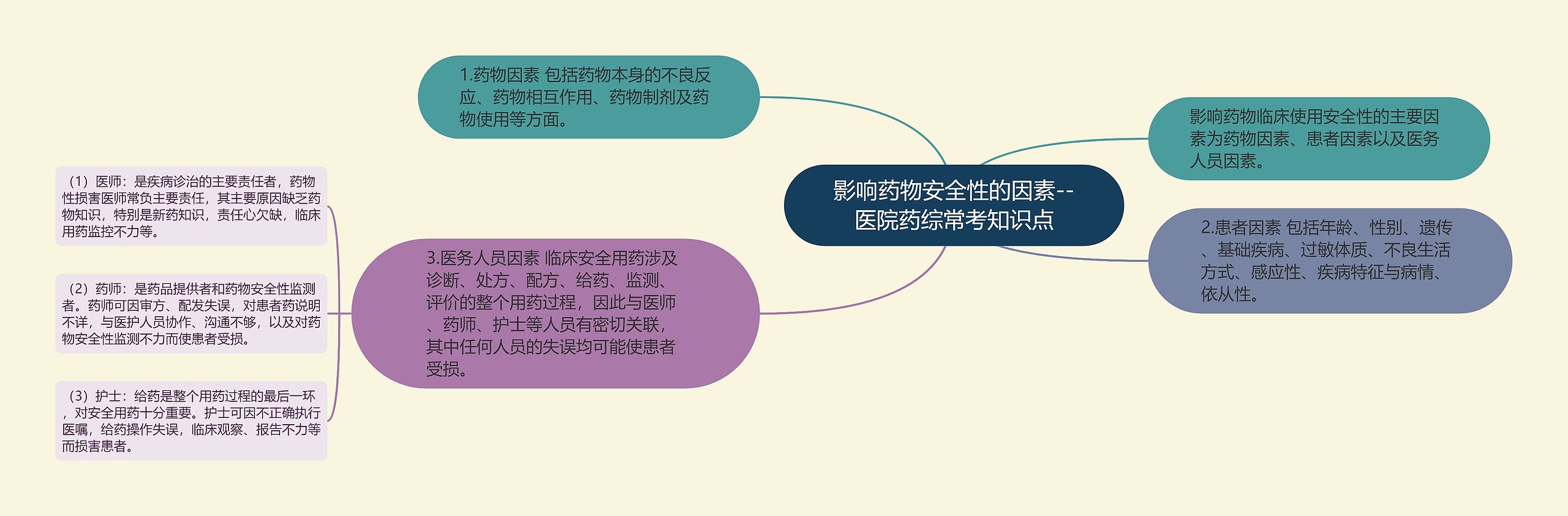 影响药物安全性的因素--医院药综常考知识点

影响药物临床使用安全性的主要因素为药物因素、患者因素以及医务人员因素。

1.药物因素 包括药物本身的不良反应、药物相互作用、药物制剂及药物使用等方面。

2.患者因素 包括年龄、性别、遗传、基础疾病、过敏体质、不良生活方式、感应性、疾病特征与病情、依从性。

3.医务人员因素 临床安全用药涉及诊断、处方、配方、给药、监测、评价的整个用药过程，因此与医师、药师、护士等人员有密切关联，其中任何人员的失误均可能使患者受损。

（1）医师：是疾病诊治的主要责任者，药物性损害医师常负主要责任，其主要原因缺乏药物知识，特别是新药知识，责任心欠缺，临床用药监控不力等。

（2）药师：是药品提供者和药物安全性监测者。药师可因审方、配发失误，对患者药说明不详，与医护人员协作、沟通不够，以及对药物安全性监测不力而使患者受损。

（3）护士：给药是整个用药过程的最后一环，对安全用药十分重要。护士可因不正确执行医嘱，给药操作失误，临床观察、报告不力等而损害患者。